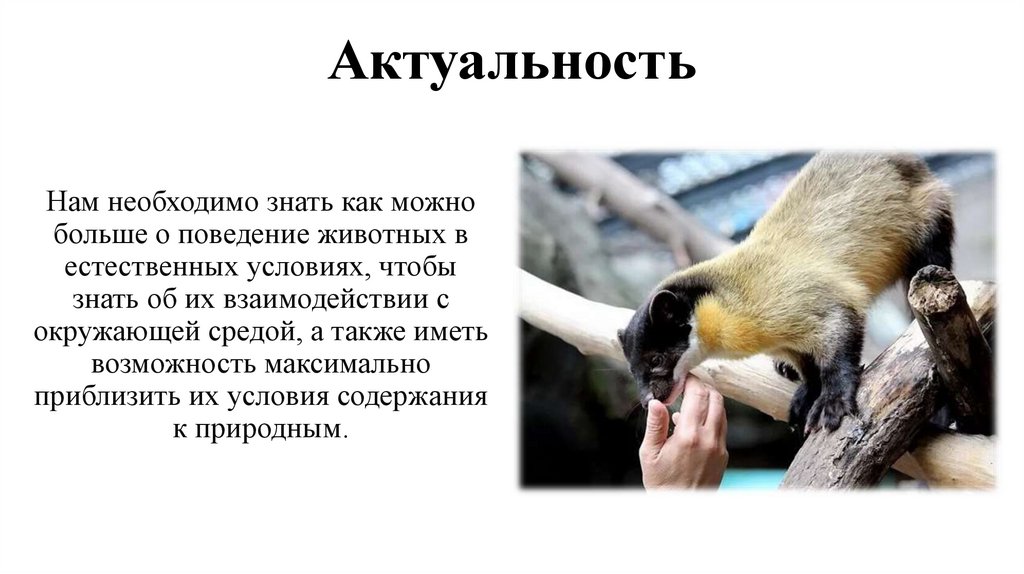 Актуальность

Нам необходимо знать как можно больше о поведение животных в естественных условиях, чтобы знать об их взаимодействии с окружающей средой, а также иметь возможность максимально приблизить их условия содержания к природным.